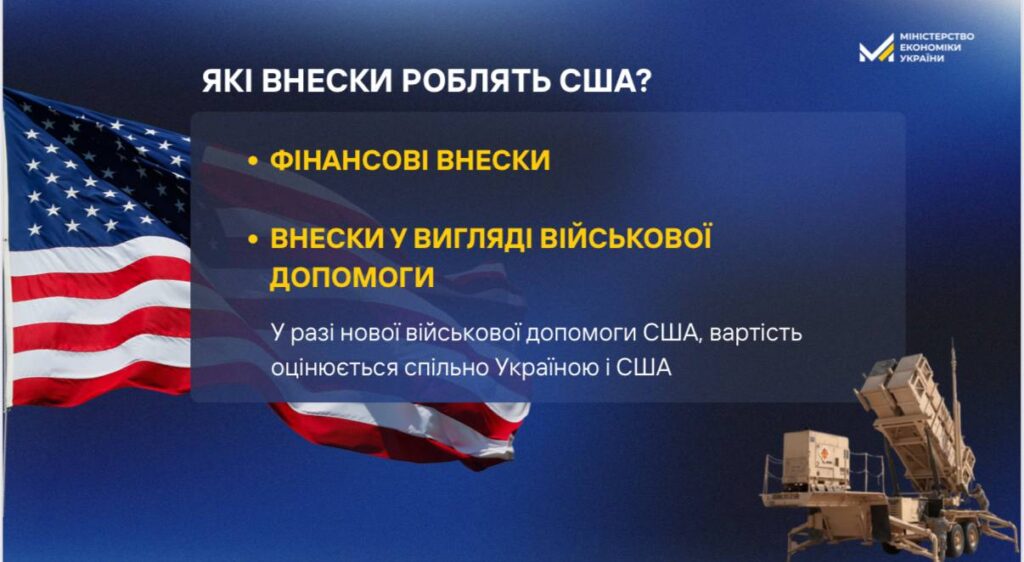 МІНІСТЕРСТВО ЕКОНОМІКИ УКРАЇНИ

ЯКІ ВНЕСКИ РОБЛЯТЬ США?

• ФІНАНСОВІ ВНЕСКИ

• ВНЕСКИ У ВИГЛЯДІ ВІЙСЬКОВОЇ ДОПОМОГИ

У разі нової військової допомоги США, вартість оцінюється спільно Україною і США